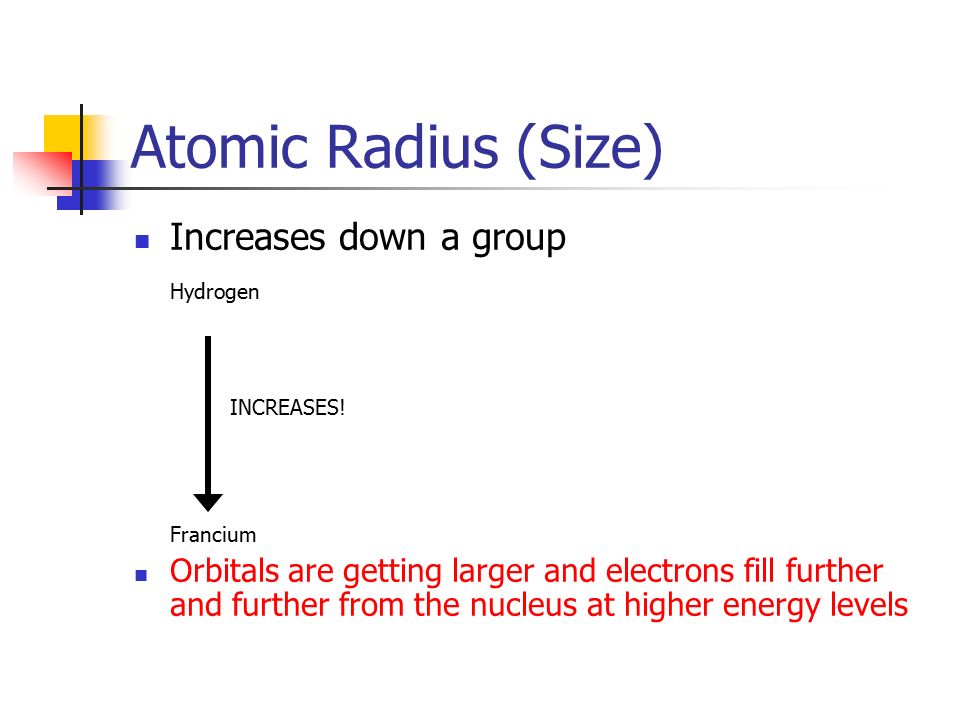 Atomic Radius (Size)

Increases down a group

Hydrogen

INCREASES!

Francium

Orbitals are getting larger and electrons fill further and further from the nucleus at higher energy levels